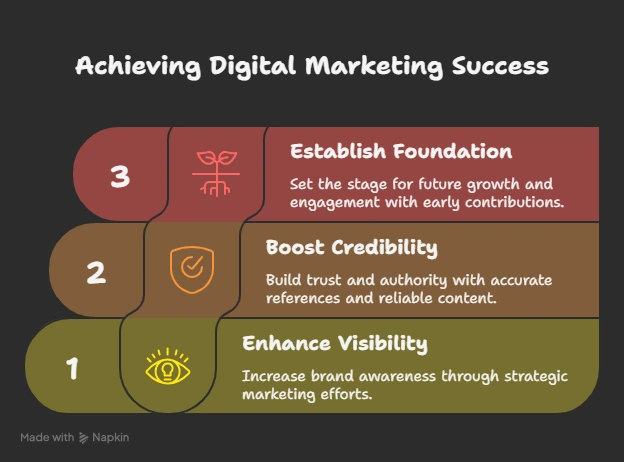 Achieving Digital Marketing Success

3

Establish Foundation

Set the stage for future growth and engagement with early contributions.

2

Boost Credibility

Build trust and authority with accurate references and reliable content.

1

Enhance Visibility

Increase brand awareness through strategic marketing efforts.

Made with Napkin